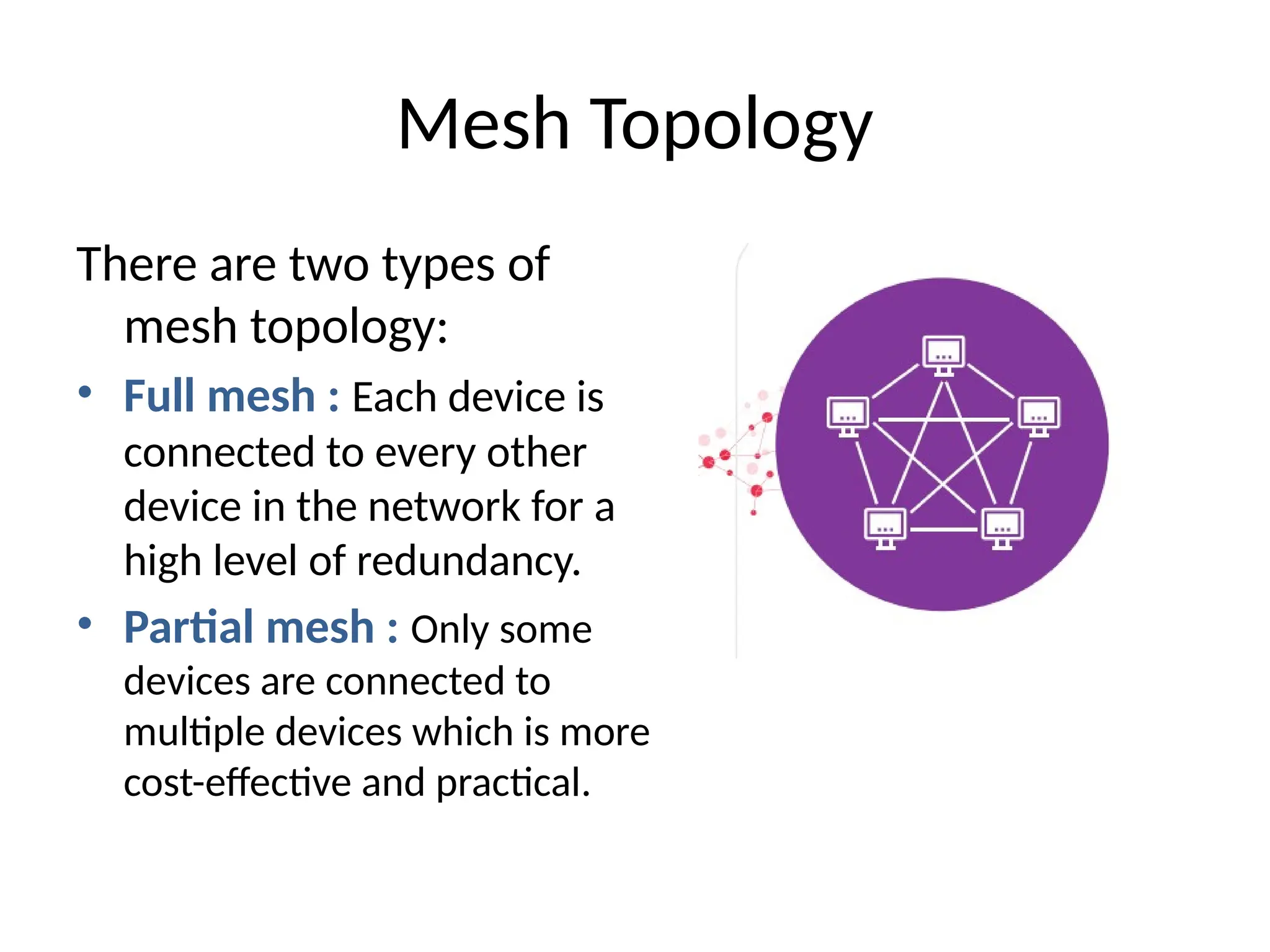 Mesh Topology

There are two types of mesh topology:

• Full mesh : Each device is connected to every other device in the network for a high level of redundancy.

• Partial mesh : Only some devices are connected to multiple devices which is more cost-effective and practical.